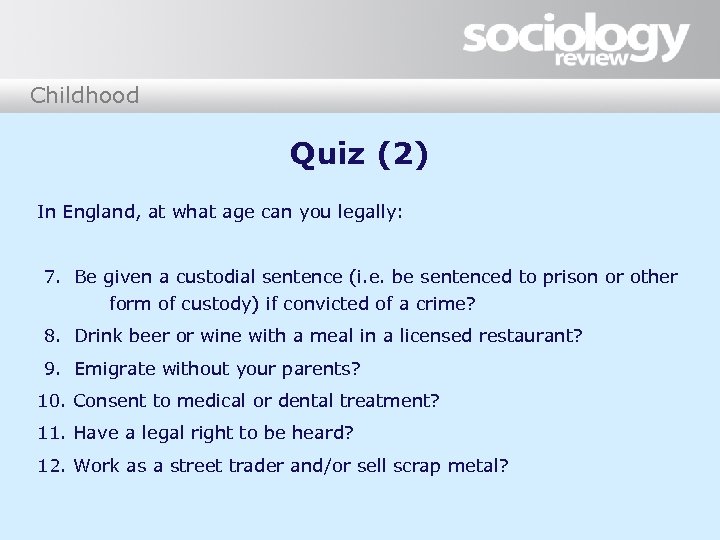 sociology review

Childhood

Quiz (2)

In England, at what age can you legally:

7. Be given a custodial sentence (i.e. be sentenced to prison or other form of custody) if convicted of a crime?

8. Drink beer or wine with a meal in a licensed restaurant?

9. Emigrate without your parents?

10. Consent to medical or dental treatment?

11. Have a legal right to be heard?

12. Work as a street trader and/or sell scrap metal?